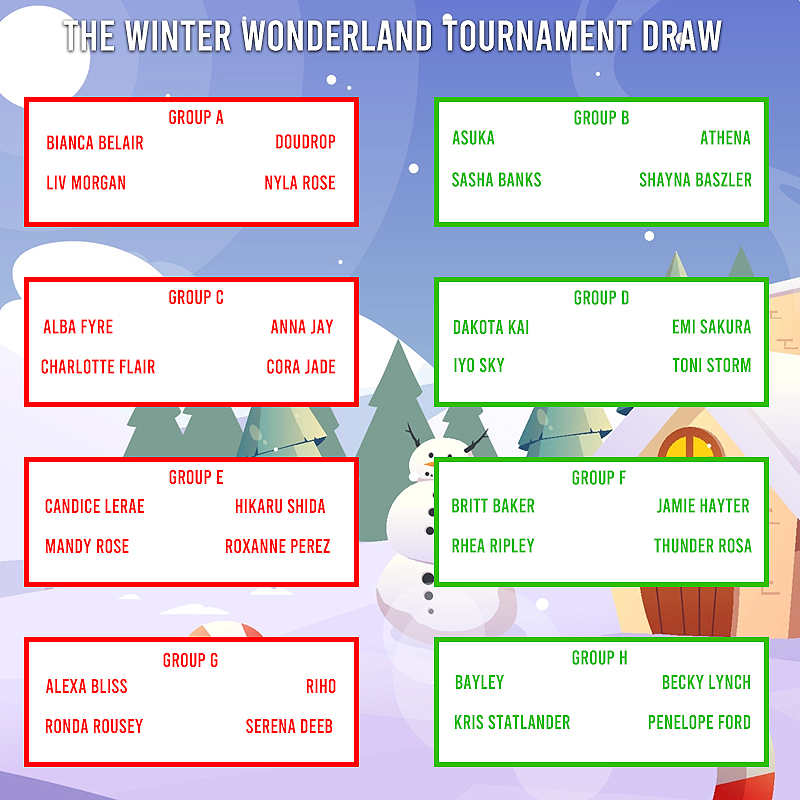 THE WINTER WONDERLAND TOURNAMENT DRAW

GROUP A
BIANCA BELAIR
DOUDROP
LIV MORGAN
NYLA ROSE

GROUP B
ASUKA
ATHENA
SASHA BANKS
SHAYNA BASZLER

GROUP C
ALBA FYRE
ANNA JAY
CHARLOTTE FLAIR
CORA JADE

GROUP D
DAKOTA KAI
EMI SAKURA
IYO SKY
TONI STORM

GROUP E
CANDICE LERAE
HIKARU SHIDA
MANDY ROSE
ROXANNE PEREZ

GROUP F
BRITT BAKER
JAMIE HAYTER
RHEA RIPLEY
THUNDER ROSA

GROUP G
ALEXA BLISS
RIHO
RONDA ROUSEY
SERENA DEEB

GROUP H
BAYLEY
BECKY LYNCH
KRIS STATLANDER
PENELOPE FORD